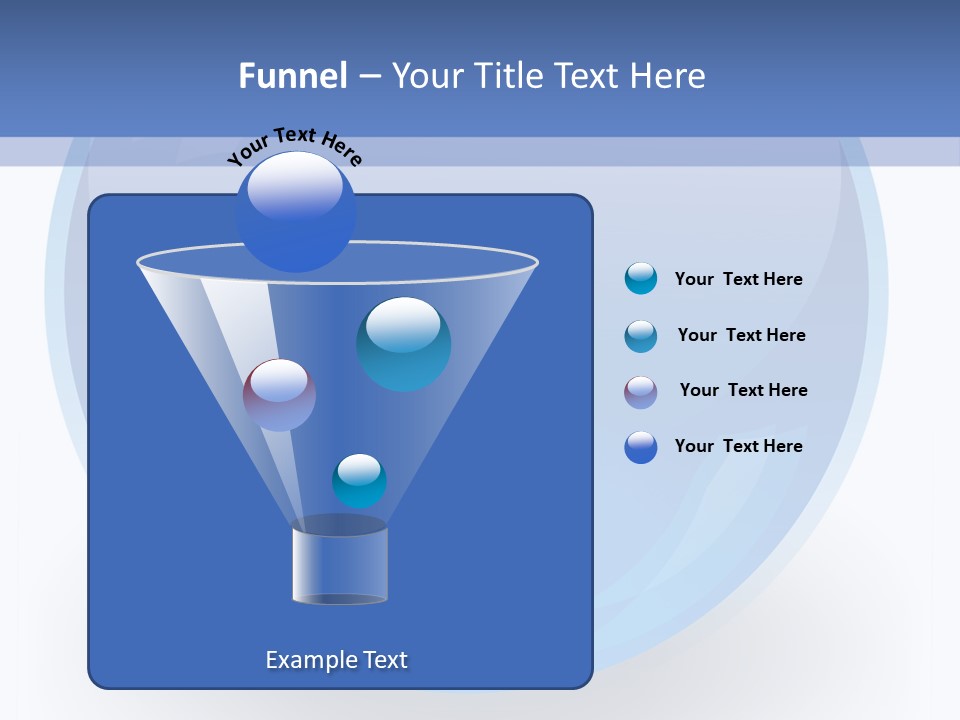 Funnel – Your Title Text Here

Your Text Here

Your Text Here

Your Text Here

Your Text Here

Your Text Here

Example Text